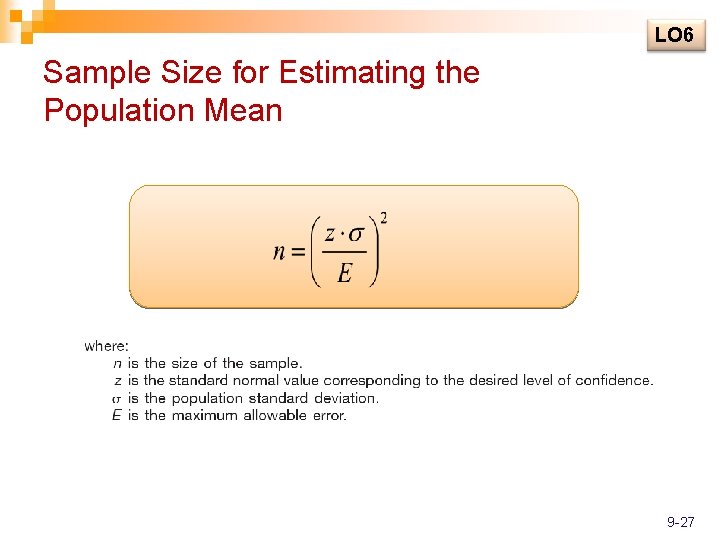 LO6

Sample Size for Estimating the Population Mean

$n = \left(\frac{z \cdot \sigma}{E}\right)^2$

where:
$n$ is the size of the sample.
$z$ is the standard normal value corresponding to the desired level of confidence.
$\sigma$ is the population standard deviation.
$E$ is the maximum allowable error.

9-27